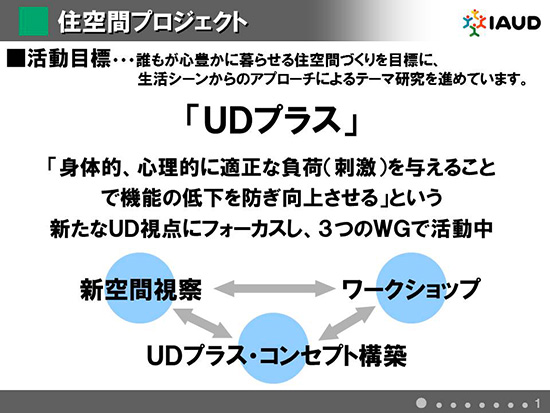 住空間プロジェクト

IAUD

■活動目標・・・誰もが心豊かに暮らせる住空間づくりを目標に、生活シーンからのアプローチによるテーマ研究を進めています。

「UDプラス」

「身体的、心理的に適正な負荷（刺激）を与えることで機能の低下を防ぎ向上させる」という新たなUD視点にフォーカスし、３つのWGで活動中

新空間視察

ワークショップ

UDプラス・コンセプト構築

1